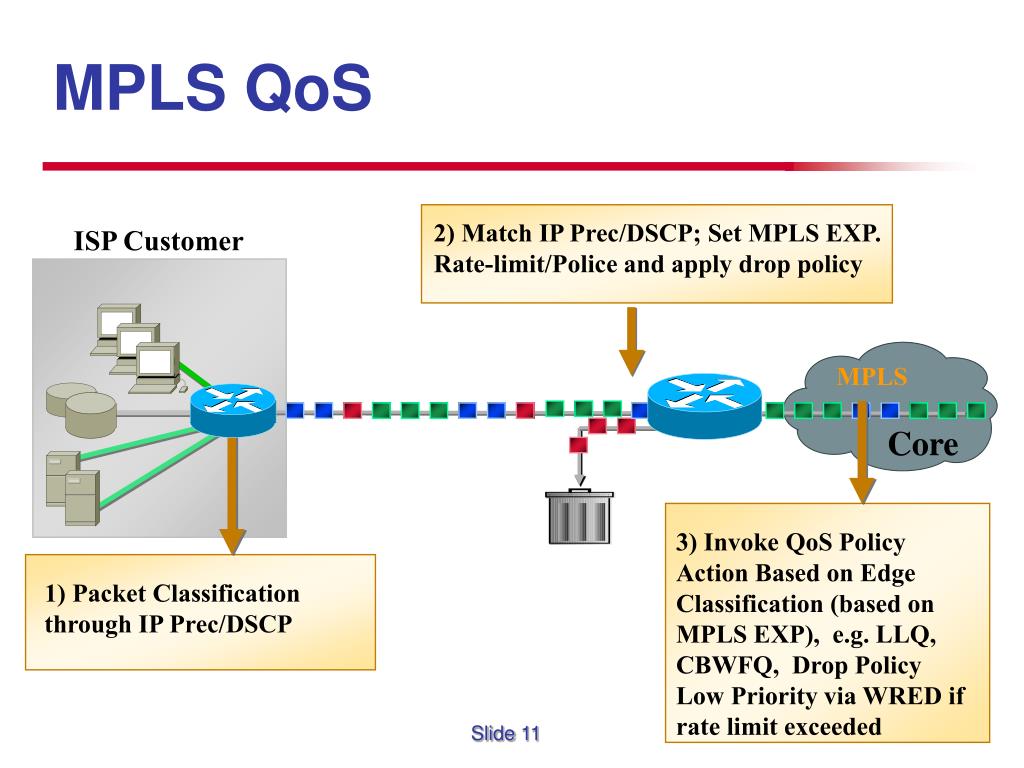 MPLS QoS

ISP Customer

2) Match IP Prec/DSCP; Set MPLS EXP. Rate-limit/Police and apply drop policy

MPLS

Core

1) Packet Classification through IP Prec/DSCP

3) Invoke QoS Policy Action Based on Edge Classification (based on MPLS EXP), e.g. LLQ, CBWFQ, Drop Policy Low Priority via WRED if rate limit exceeded

Slide 11